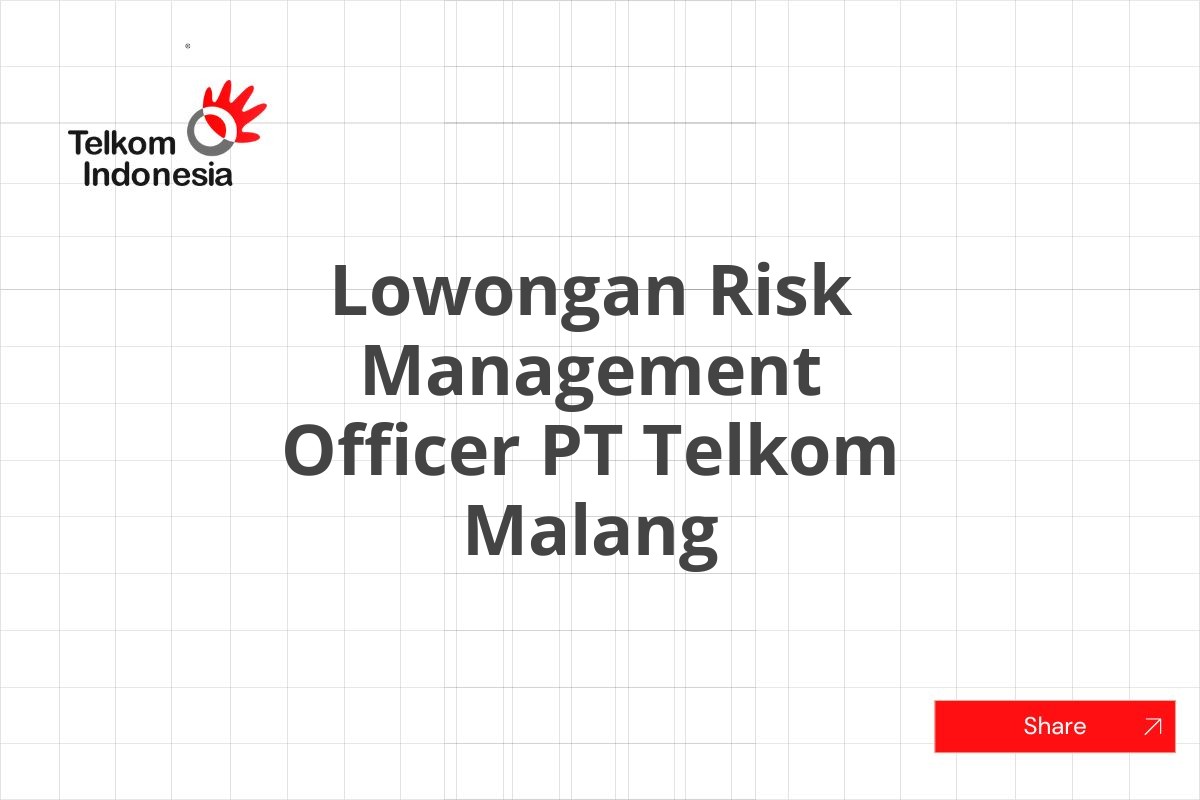 Telkom Indonesia

Lowongan Risk Management Officer PT Telkom Malang

Share